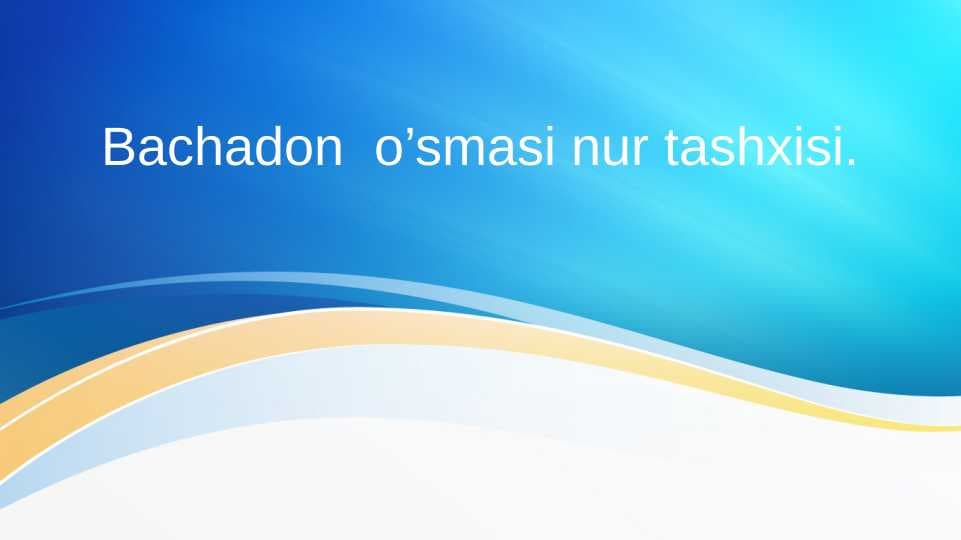 Bachadon o’smasi nur tashxisi.